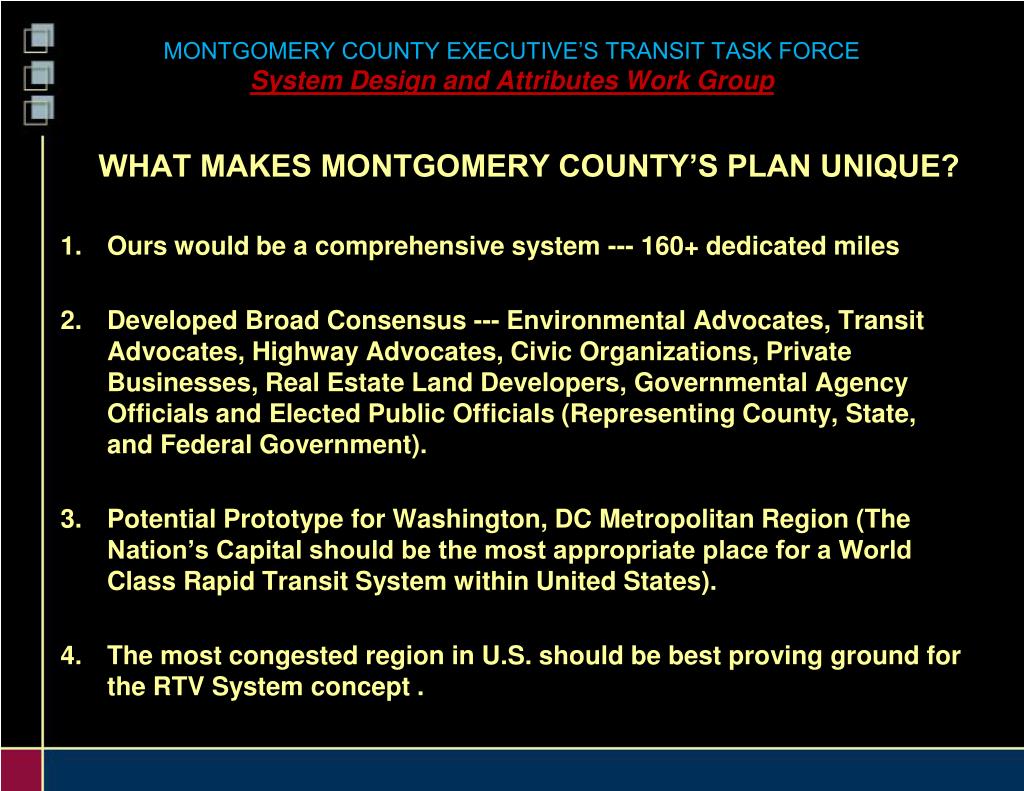 MONTGOMERY COUNTY EXECUTIVE'S TRANSIT TASK FORCE
System Design and Attributes Work Group

WHAT MAKES MONTGOMERY COUNTY'S PLAN UNIQUE?

1. Ours would be a comprehensive system --- 160+ dedicated miles

2. Developed Broad Consensus --- Environmental Advocates, Transit Advocates, Highway Advocates, Civic Organizations, Private Businesses, Real Estate Land Developers, Governmental Agency Officials and Elected Public Officials (Representing County, State, and Federal Government).

3. Potential Prototype for Washington, DC Metropolitan Region (The Nation's Capital should be the most appropriate place for a World Class Rapid Transit System within United States).

4. The most congested region in U.S. should be best proving ground for the RTV System concept .